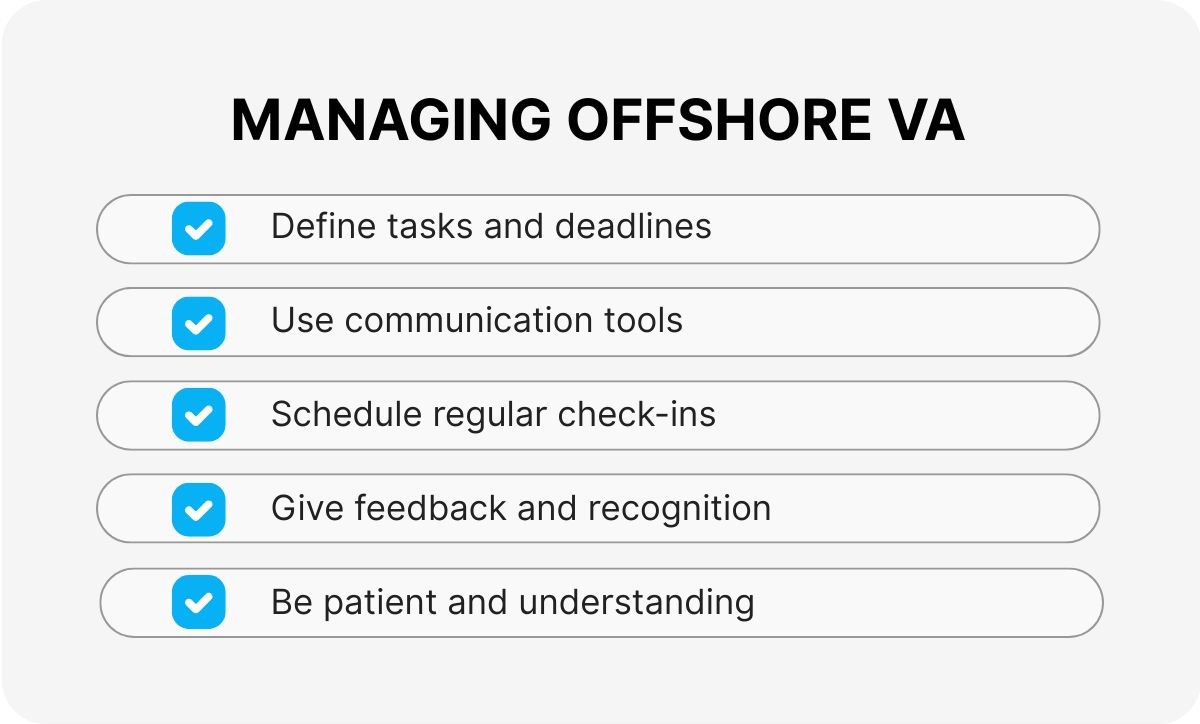 MANAGING OFFSHORE VA

Define tasks and deadlines

Use communication tools

Schedule regular check-ins

Give feedback and recognition

Be patient and understanding